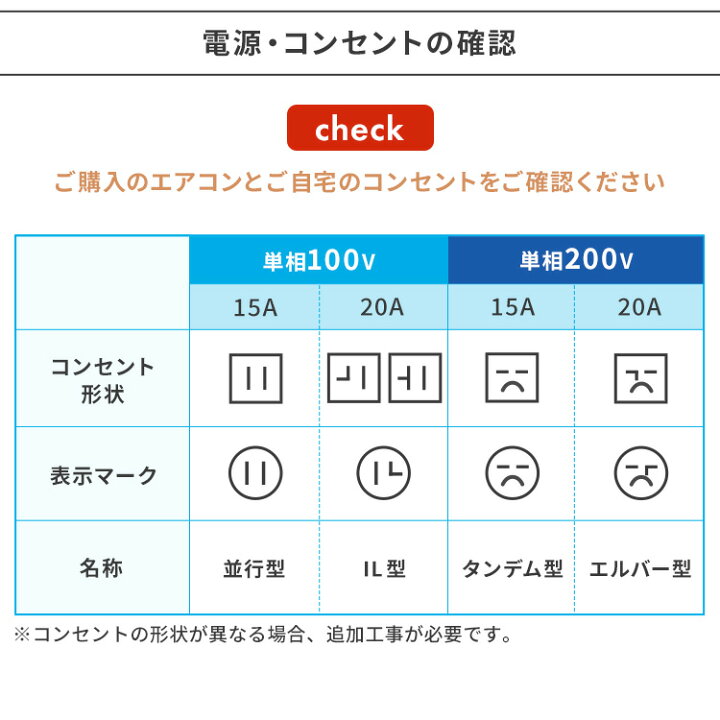 電源・コンセントの確認

check

ご購入のエアコンとご自宅のコンセントをご確認ください

| | 単相100V | | 単相200V | |
|---|---|---|---|---|
| | 15A | 20A | 15A | 20A |
| コンセント形状 | | | | |
| 表示マーク | | | | |
| 名称 | 並行型 | IL型 | タンデム型 | エルバー型 |

※コンセントの形状が異なる場合、追加工事が必要です。